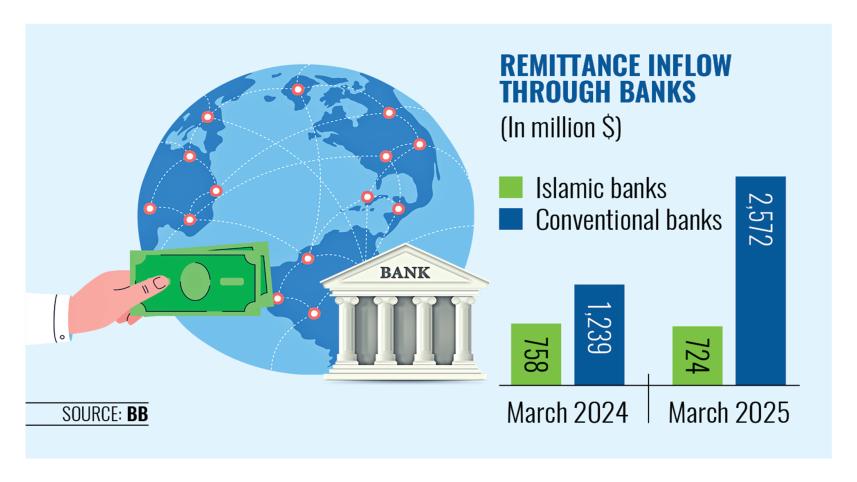 REMITTANCE INFLOW THROUGH BANKS
(In million $)

Islamic banks
Conventional banks

BANK

758
1,239
724
2,572

March 2024
March 2025

SOURCE: BB